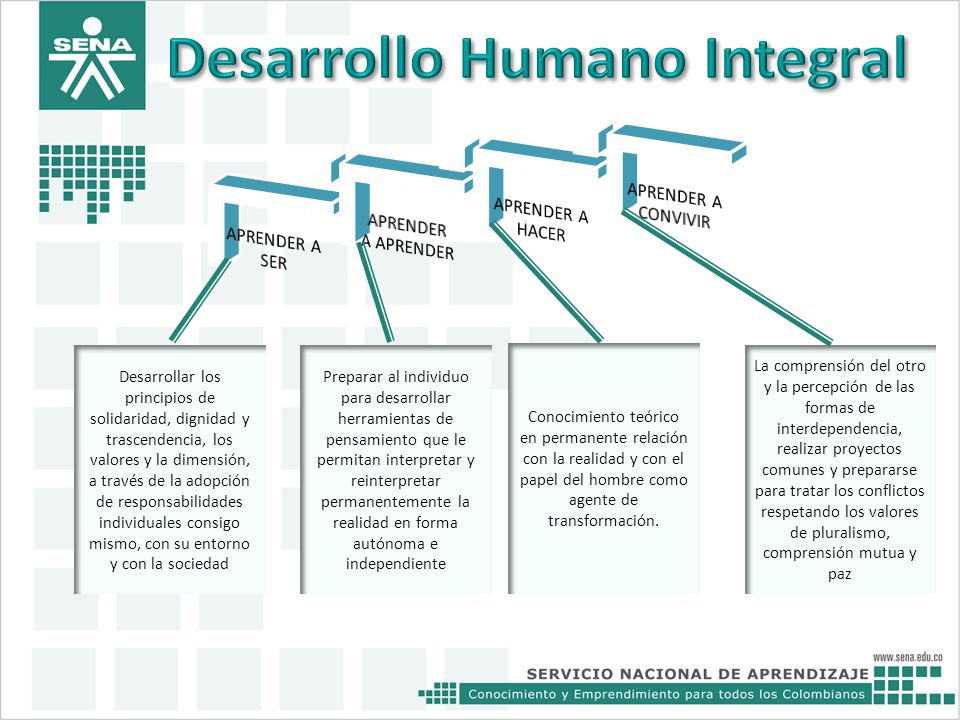 SENA

Desarrollo Humano Integral

APRENDER A SER

APRENDER A APRENDER

APRENDER A HACER

APRENDER A CONVIVIR

Desarrollar los principios de solidaridad, dignidad y trascendencia, los valores y la dimensión, a través de la adopción de responsabilidades individuales consigo mismo, con su entorno y con la sociedad

Preparar al individuo para desarrollar herramientas de pensamiento que le permitan interpretar y reinterpretar permanentemente la realidad en forma autónoma e independiente

Conocimiento teórico en permanente relación con la realidad y con el papel del hombre como agente de transformación.

La comprensión del otro y la percepción de las formas de interdependencia, realizar proyectos comunes y prepararse para tratar los conflictos respetando los valores de pluralismo, comprensión mutua y paz

www.sena.edu.co

SERVICIO NACIONAL DE APRENDIZAJE

Conocimiento y Emprendimiento para todos los Colombianos